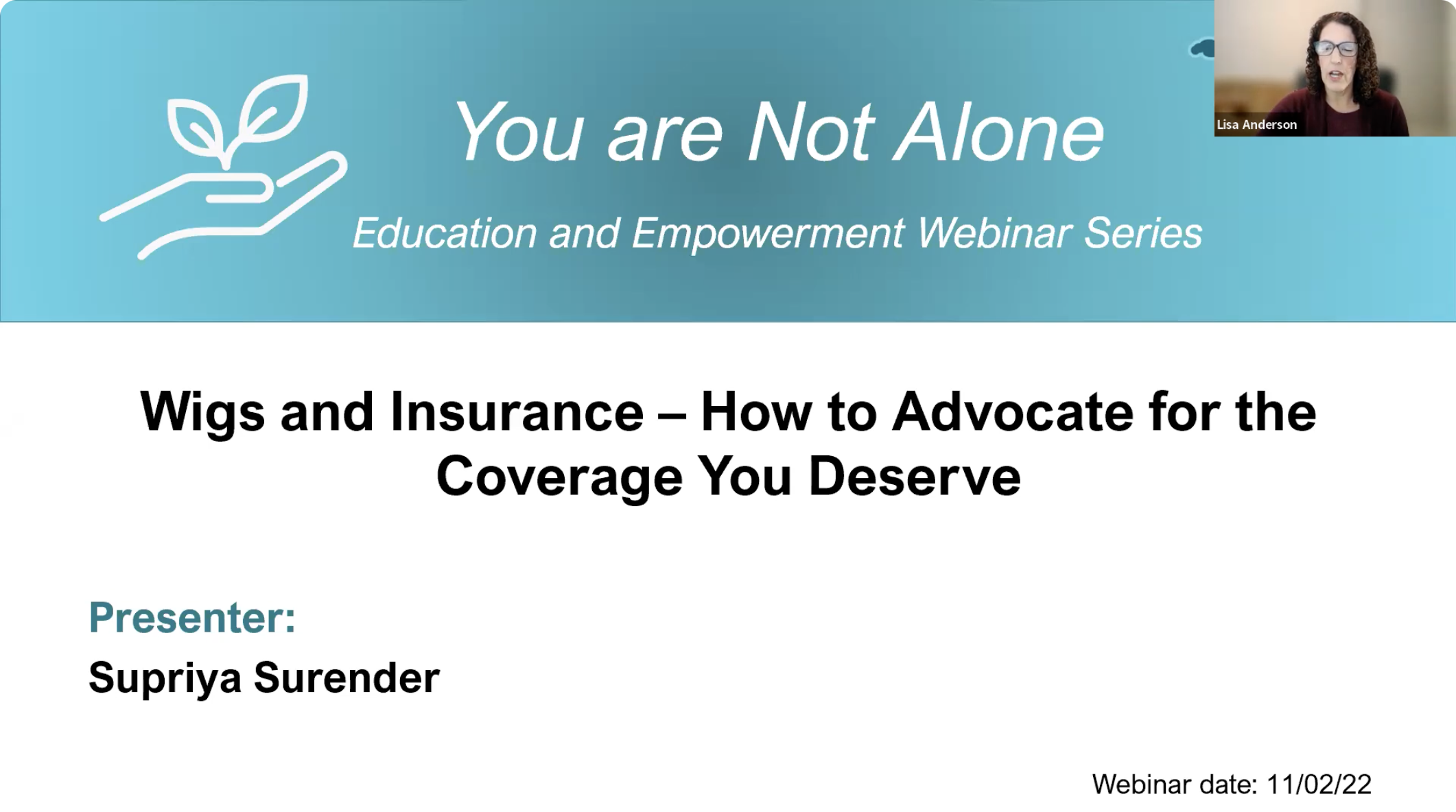 You are Not Alone

Education and Empowerment Webinar Series

Lisa Anderson

Wigs and Insurance – How to Advocate for the Coverage You Deserve

Presenter:

Supriya Surender

Webinar date: 11/02/22